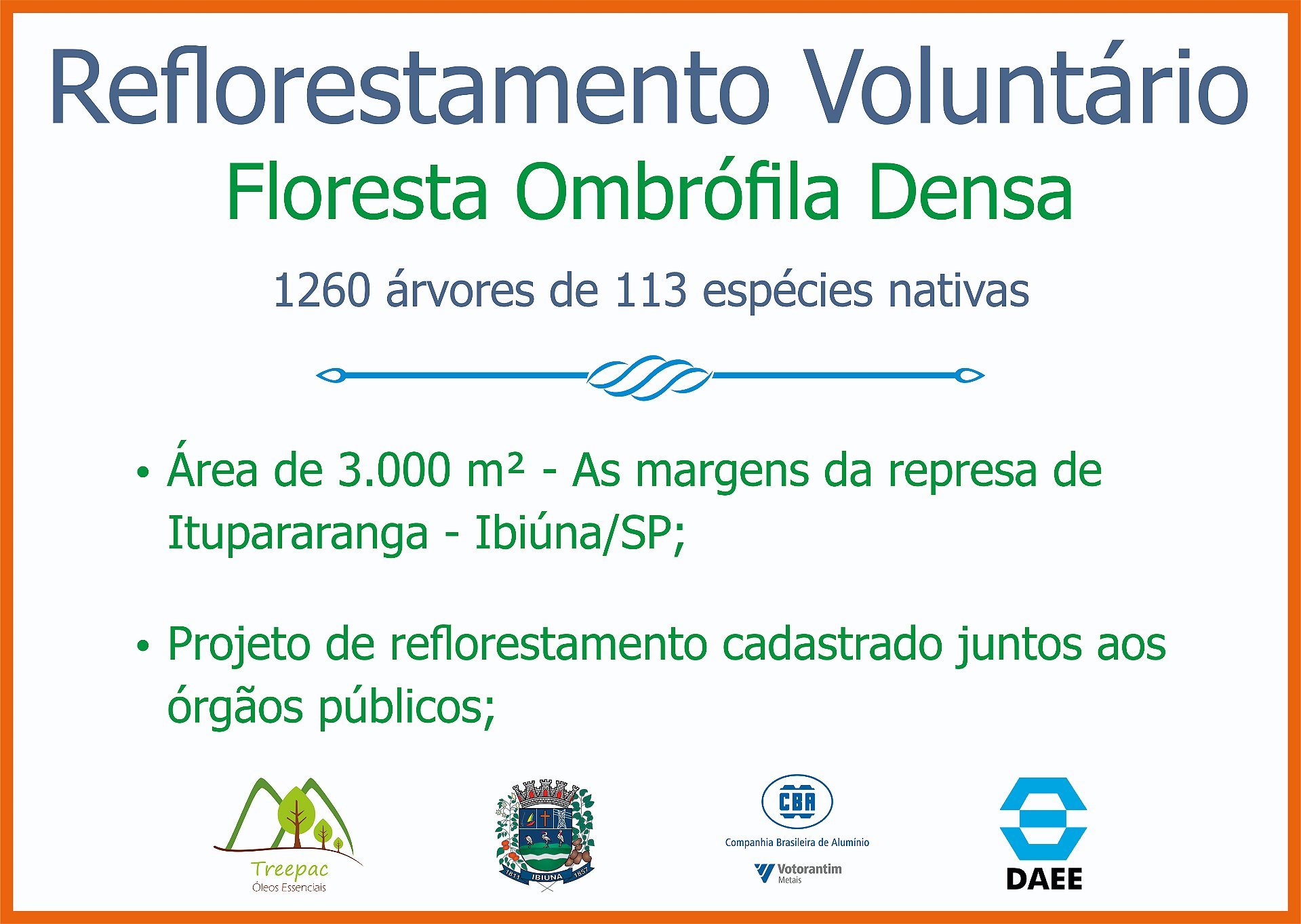 Reflorestamento Voluntário

Floresta Ombrófila Densa

1260 árvores de 113 espécies nativas

• Área de 3.000 m² - As margens da represa de Itupararanga - Ibiúna/SP;

• Projeto de reflorestamento cadastrado juntos aos órgãos públicos;

Treepac
Óleos Essenciais

1811 IBIUNA 1857

CBA
Companhia Brasileira de Alumínio
Votorantim
Metais

DAEE